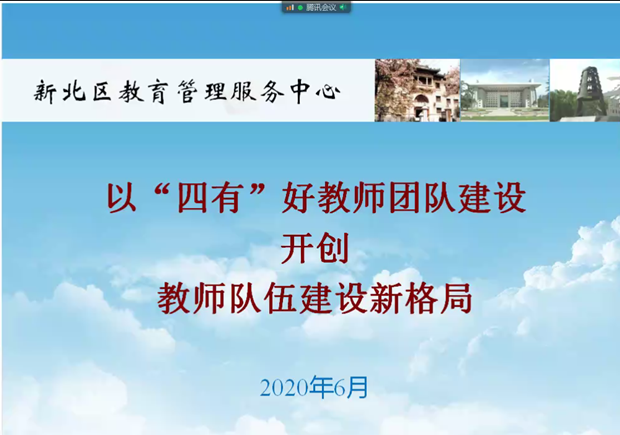 腾讯会议

新北区教育管理服务中心

以“四有”好教师团队建设
开创
教师队伍建设新格局

2020年6月